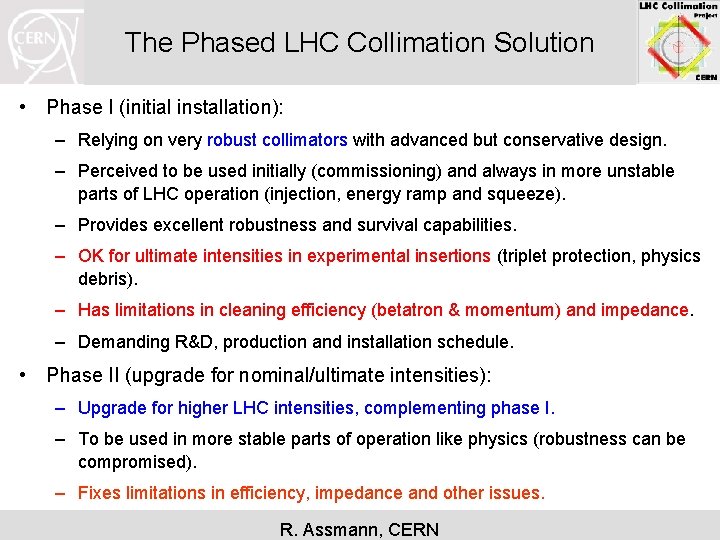 CERN

The Phased LHC Collimation Solution

LHC Collimation Project CERN

• Phase I (initial installation):

– Relying on very robust collimators with advanced but conservative design.

– Perceived to be used initially (commissioning) and always in more unstable parts of LHC operation (injection, energy ramp and squeeze).

– Provides excellent robustness and survival capabilities.

– OK for ultimate intensities in experimental insertions (triplet protection, physics debris).

– Has limitations in cleaning efficiency (betatron & momentum) and impedance.

– Demanding R&D, production and installation schedule.

• Phase II (upgrade for nominal/ultimate intensities):

– Upgrade for higher LHC intensities, complementing phase I.

– To be used in more stable parts of operation like physics (robustness can be compromised).

– Fixes limitations in efficiency, impedance and other issues.

R. Assmann, CERN